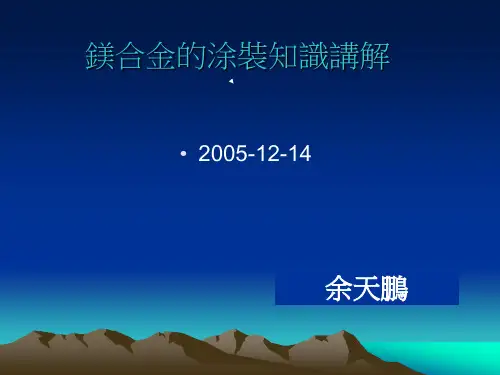 鎂合金的涂裝知識講解

• 2005-12-14

余天鵬